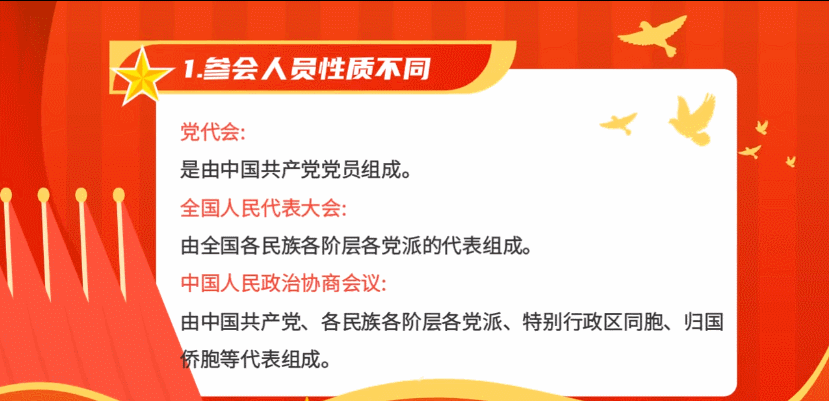 1.参会人员性质不同

党代会:

是由中国共产党党员组成。

全国人民代表大会:

由全国各民族各阶层各党派的代表组成。

中国人民政治协商会议:

由中国共产党、各民族各阶层各党派、特别行政区同胞、归国侨胞等代表组成。